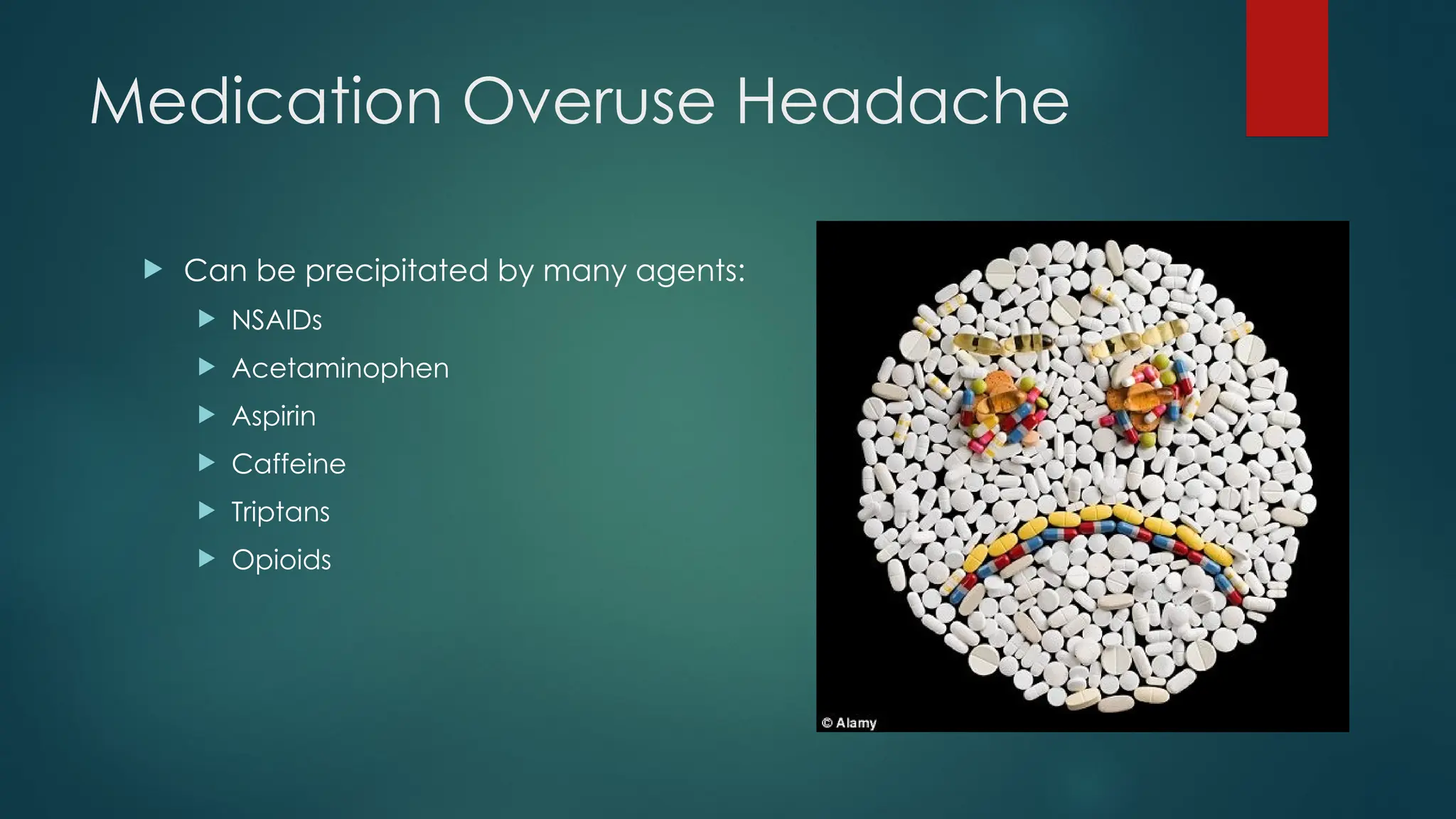 Medication Overuse Headache

Can be precipitated by many agents:

NSAIDs

Acetaminophen

Aspirin

Caffeine

Triptans

Opioids

© Alamy